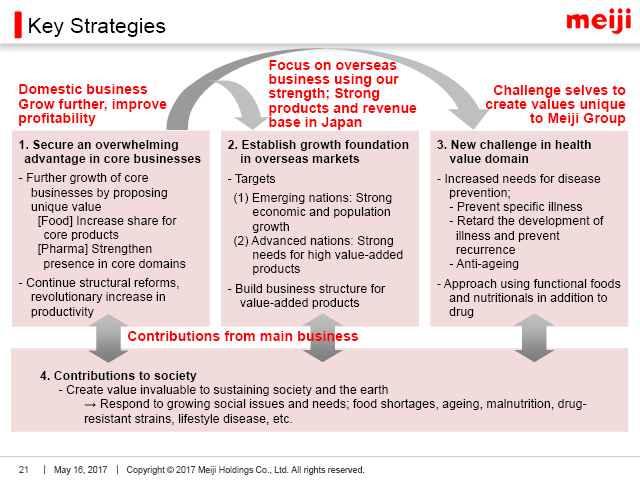 Key Strategies

meiji

Domestic business
Grow further, improve profitability

Focus on overseas business using our strength; Strong products and revenue base in Japan

Challenge selves to create values unique to Meiji Group

1. Secure an overwhelming advantage in core businesses

- Further growth of core businesses by proposing unique value
[Food] Increase share for core products
[Pharma] Strengthen presence in core domains
- Continue structural reforms, revolutionary increase in productivity

2. Establish growth foundation in overseas markets

- Targets
(1) Emerging nations: Strong economic and population growth
(2) Advanced nations: Strong needs for high value-added products
- Build business structure for value-added products

3. New challenge in health value domain

- Increased needs for disease prevention;
- Prevent specific illness
- Retard the development of illness and prevent recurrence
- Anti-ageing
- Approach using functional foods and nutritionals in addition to drug

Contributions from main business

4. Contributions to society
- Create value invaluable to sustaining society and the earth
→ Respond to growing social issues and needs; food shortages, ageing, malnutrition, drug-resistant strains, lifestyle disease, etc.

21 | May 16, 2017 | Copyright © 2017 Meiji Holdings Co., Ltd. All rights reserved.